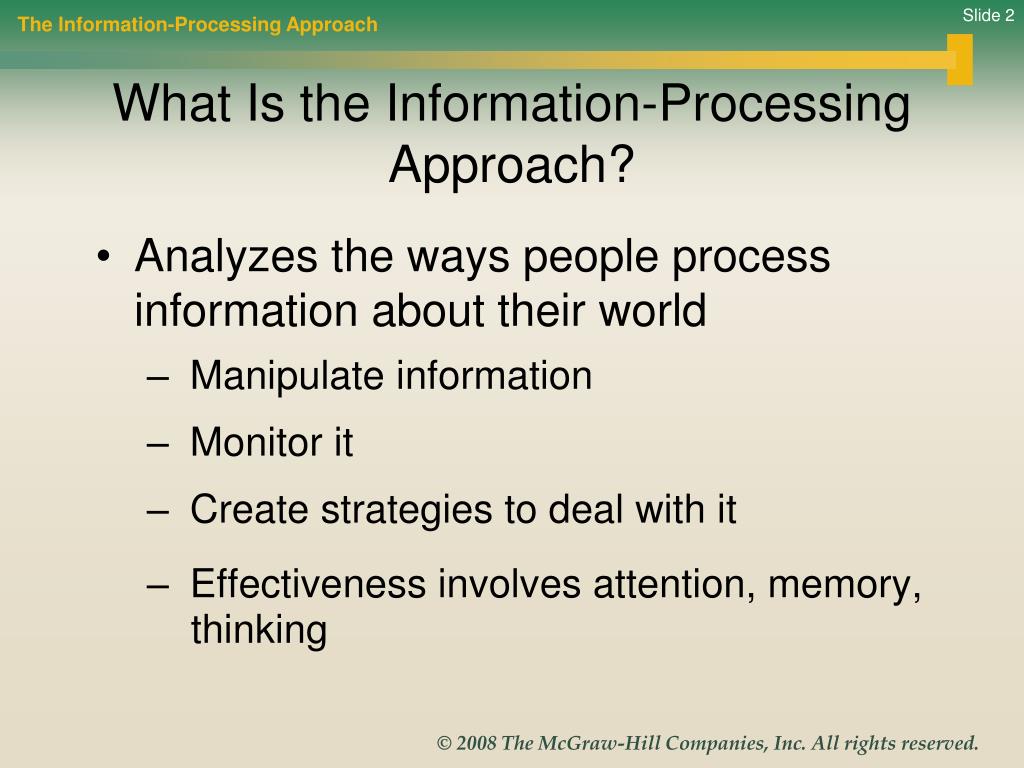 The Information-Processing Approach

Slide 2

What Is the Information-Processing Approach?

• Analyzes the ways people process information about their world
– Manipulate information
– Monitor it
– Create strategies to deal with it
– Effectiveness involves attention, memory, thinking

© 2008 The McGraw-Hill Companies, Inc. All rights reserved.